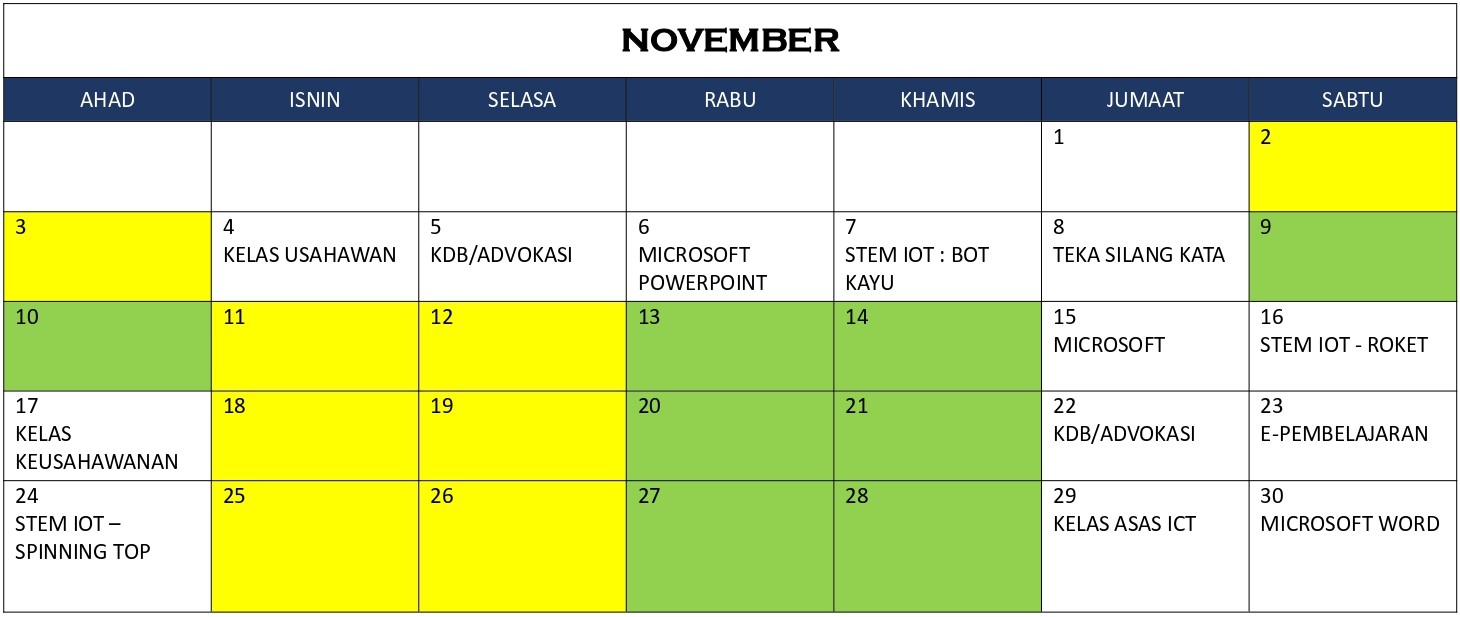 NOVEMBER

| AHAD | ISNIN | SELASA | RABU | KHAMIS | JUMAAT | SABTU |
|---|---|---|---|---|---|---|
| | | | | | 1 | 2 |
| 3 | 4 KELAS USAHAWAN | 5 KDB/ADVOKASI | 6 MICROSOFT POWERPOINT | 7 STEM IOT : BOT KAYU | 8 TEKA SILANG KATA | 9 |
| 10 | 11 | 12 | 13 | 14 | 15 MICROSOFT | 16 STEM IOT - ROKET |
| 17 KELAS KEUSAHAWANAN | 18 | 19 | 20 | 21 | 22 KDB/ADVOKASI | 23 E-PEMBELAJARAN |
| 24 STEM IOT – SPINNING TOP | 25 | 26 | 27 | 28 | 29 KELAS ASAS ICT | 30 MICROSOFT WORD |